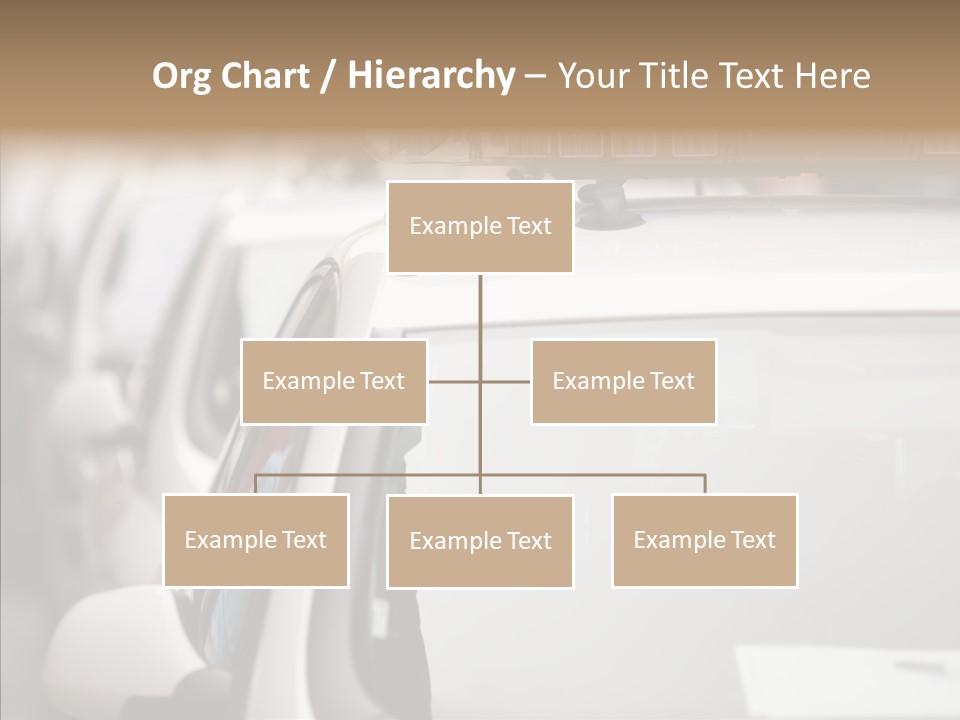 Org Chart / Hierarchy – Your Title Text Here

Example Text

Example Text

Example Text

Example Text

Example Text

Example Text